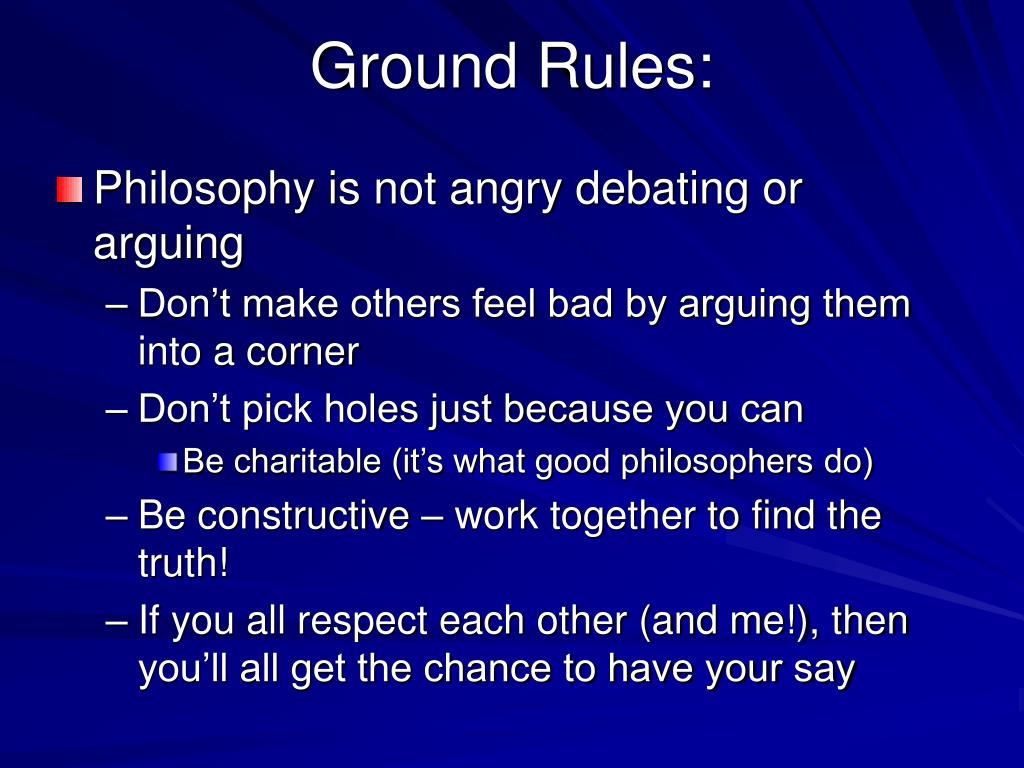 Ground Rules:

Philosophy is not angry debating or arguing

– Don’t make others feel bad by arguing them into a corner

– Don’t pick holes just because you can

Be charitable (it’s what good philosophers do)

– Be constructive – work together to find the truth!

– If you all respect each other (and me!), then you’ll all get the chance to have your say